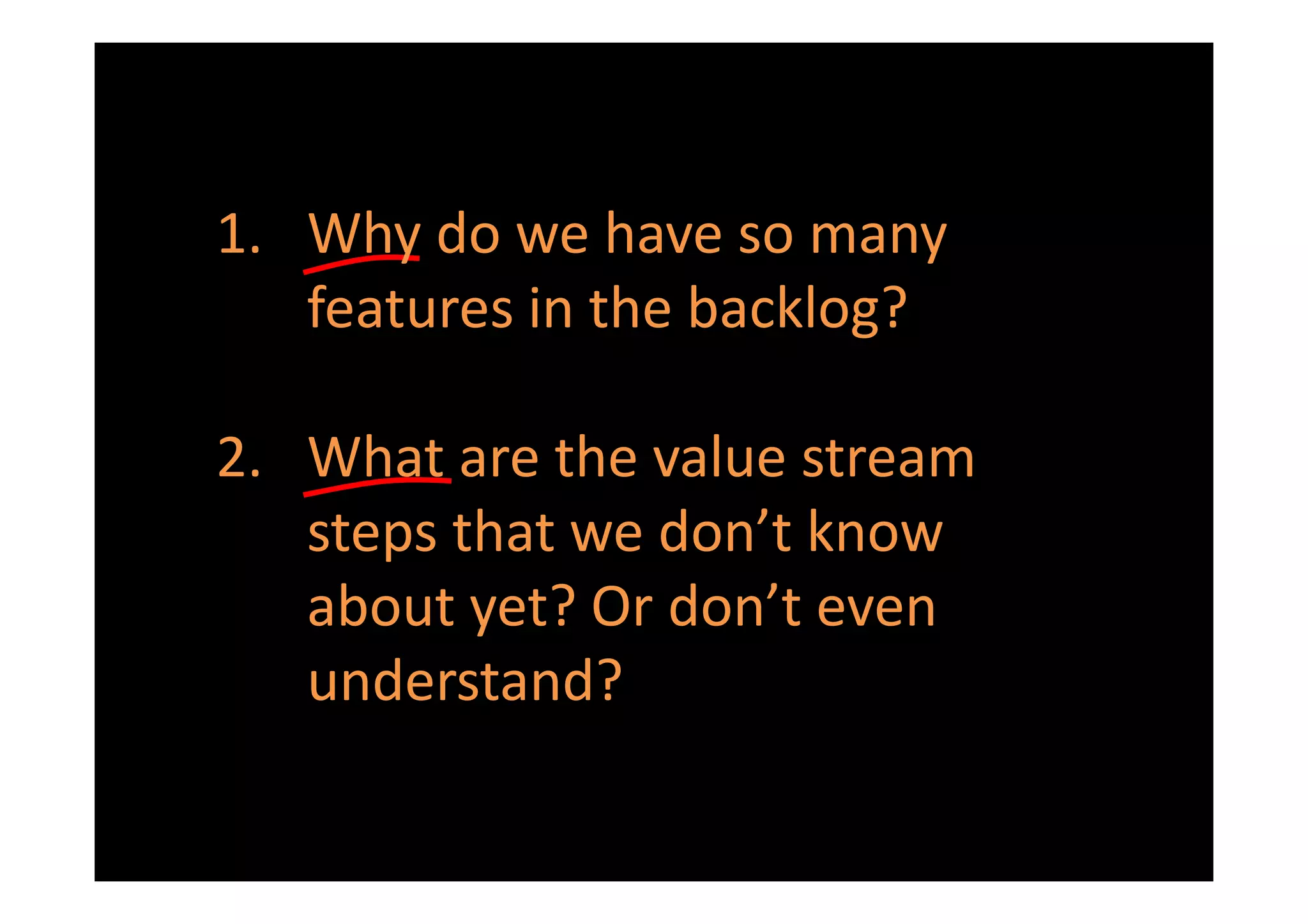 1. Why do we have so many features in the backlog?

2. What are the value stream steps that we don’t know about yet? Or don’t even understand?